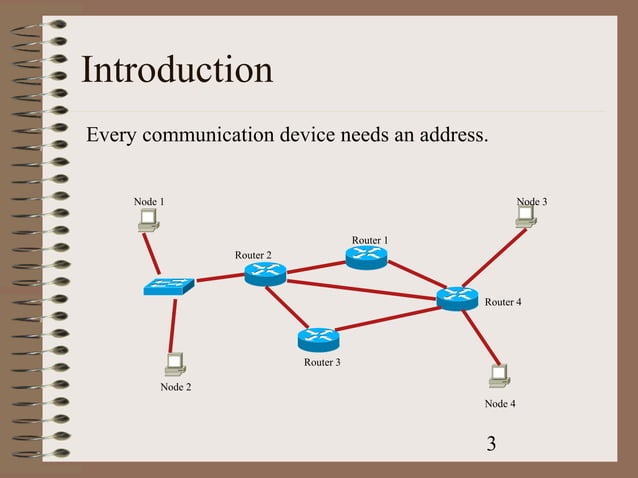 Introduction

Every communication device needs an address.

Node 1

Node 3

Router 1

Router 2

Router 4

Router 3

Node 2

Node 4

3